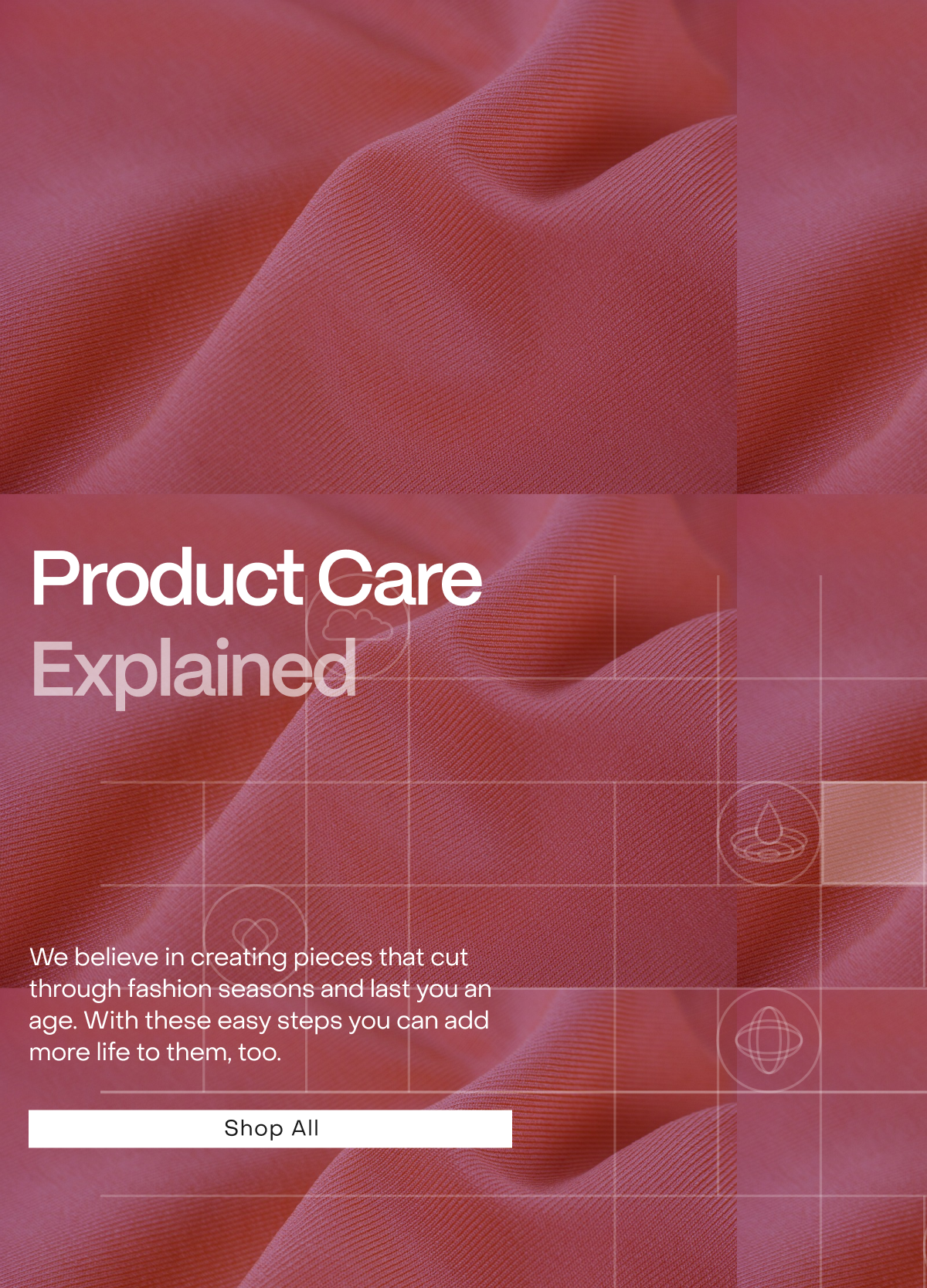 Product Care
Explained

We believe in creating pieces that cut through fashion seasons and last you an age. With these easy steps you can add more life to them, too.

Shop All